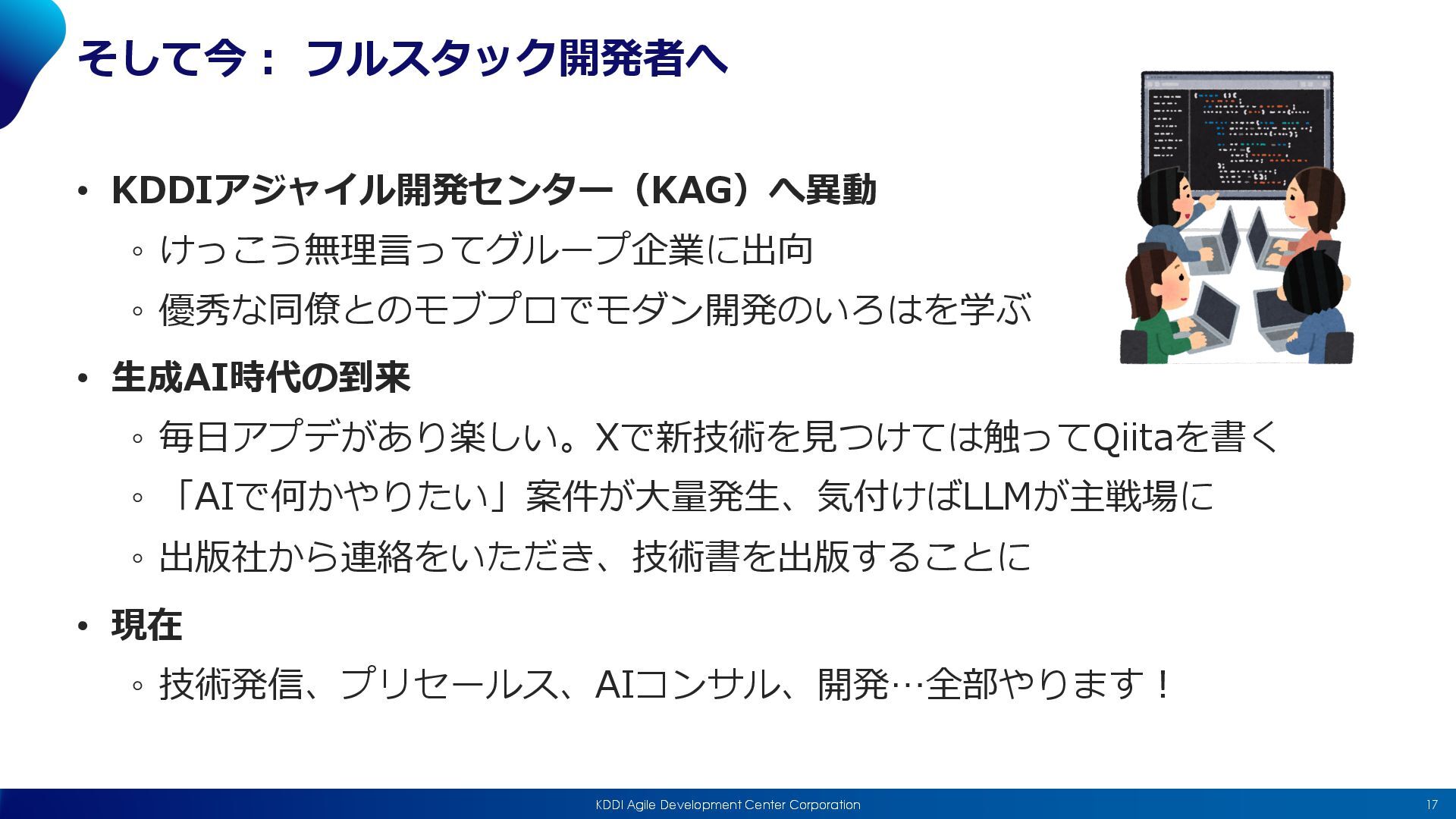 そして今： フルスタック開発者へ

• KDDIアジャイル開発センター（KAG）へ異動
◦ けっこう無理言ってグループ企業に出向
◦ 優秀な同僚とのモブプロでモダン開発のいろはを学ぶ

• 生成AI時代の到来
◦ 毎日アプデがあり楽しい。Xで新技術を見つけては触ってQiitaを書く
◦ 「AIで何かやりたい」案件が大量発生、気付けばLLMが主戦場に
◦ 出版社から連絡をいただき、技術書を出版することに

• 現在
◦ 技術発信、プリセールス、AIコンサル、開発…全部やります！

KDDI Agile Development Center Corporation

17